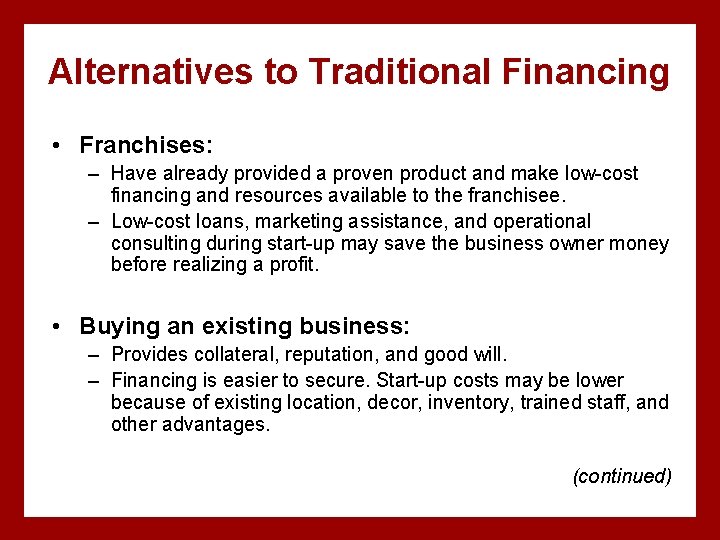 Alternatives to Traditional Financing

• Franchises:
– Have already provided a proven product and make low-cost financing and resources available to the franchisee.
– Low-cost loans, marketing assistance, and operational consulting during start-up may save the business owner money before realizing a profit.

• Buying an existing business:
– Provides collateral, reputation, and good will.
– Financing is easier to secure. Start-up costs may be lower because of existing location, decor, inventory, trained staff, and other advantages.

(continued)